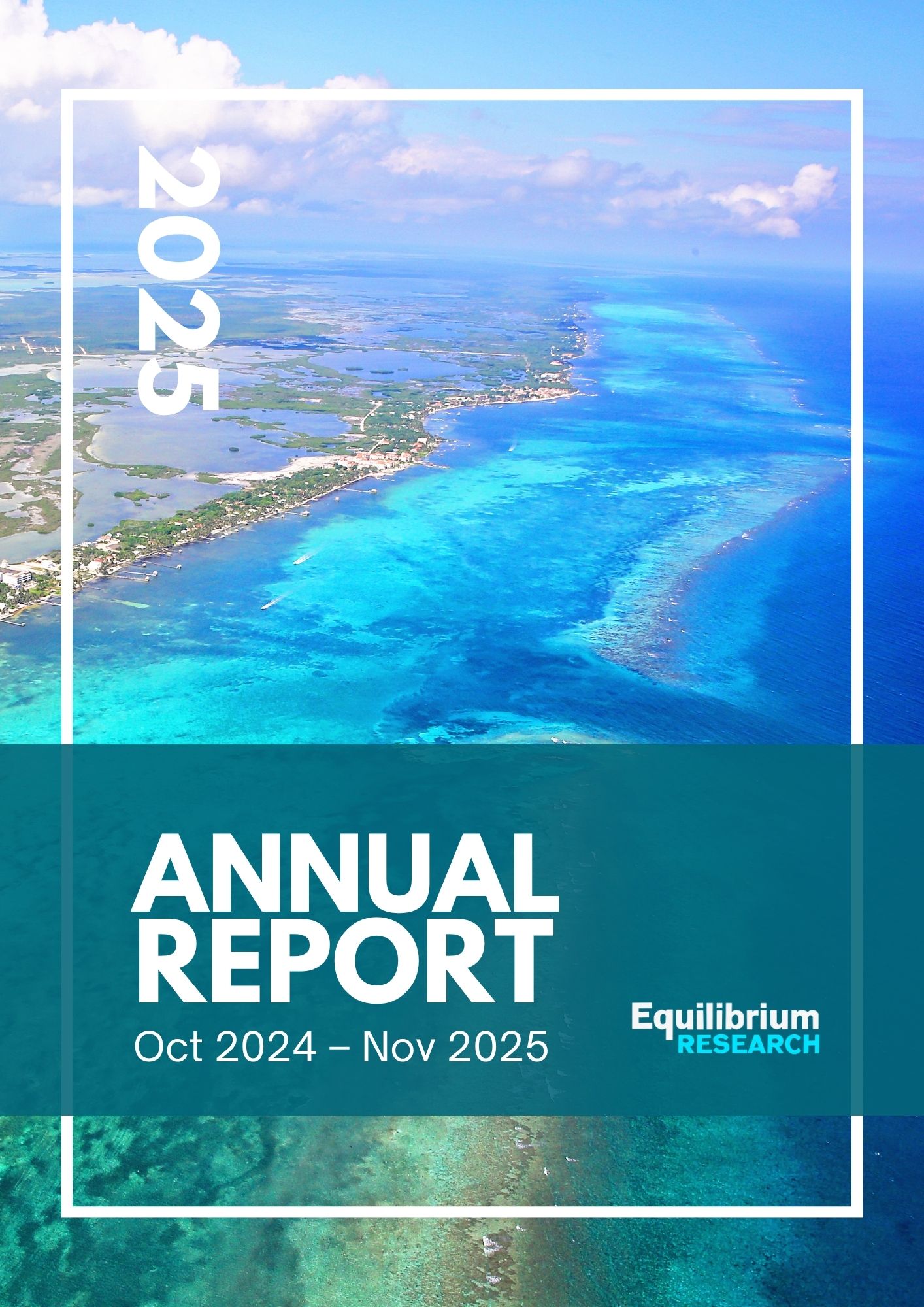 2025

ANNUAL REPORT

Oct 2024 – Nov 2025

Equilibrium RESEARCH